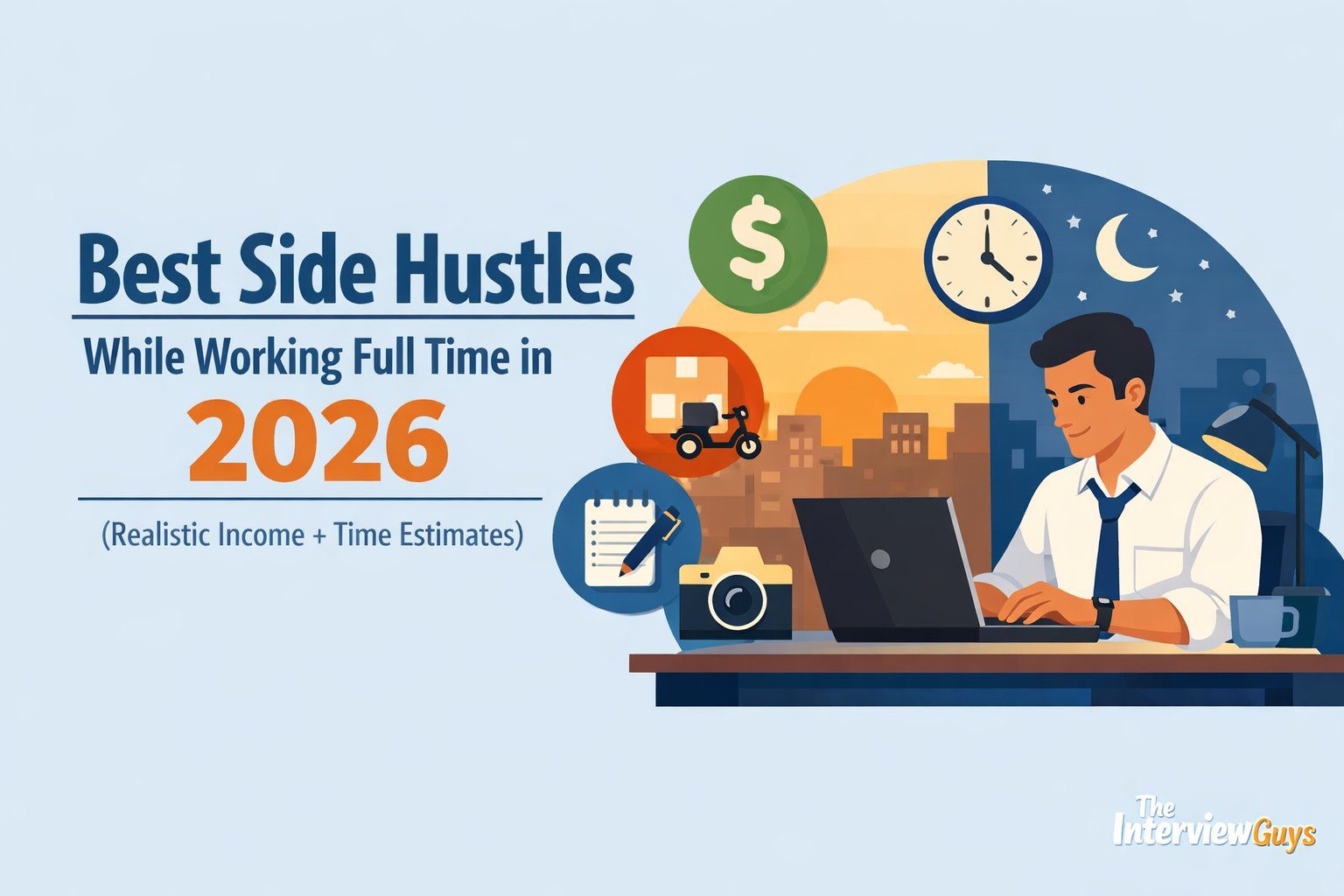 Best Side Hustles
While Working Full Time in
2026
(Realistic Income + Time Estimates)

$

The InterviewGuys